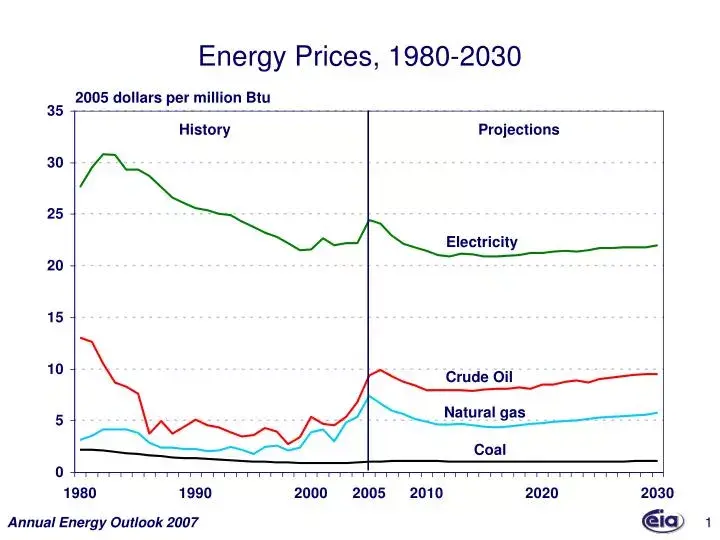 Energy Prices, 1980-2030

2005 dollars per million Btu

35
30
25
20
15
10
5
0

History

Projections

Electricity

Crude Oil

Natural gas

Coal

1980
1990
2000
2005
2010
2020
2030

Annual Energy Outlook 2007

eia

1